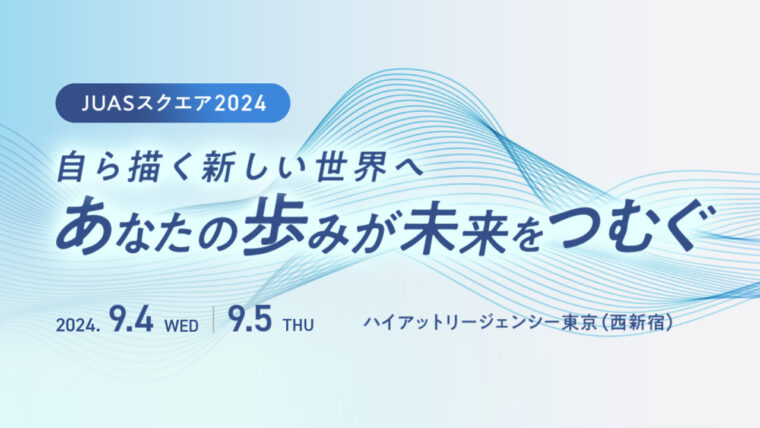 JUASスクエア2024

自ら描く新しい世界へ
あなたの歩みが未来をつむぐ

2024. 9.4 WED | 9.5 THU

ハイアットリージェンシー東京（西新宿）